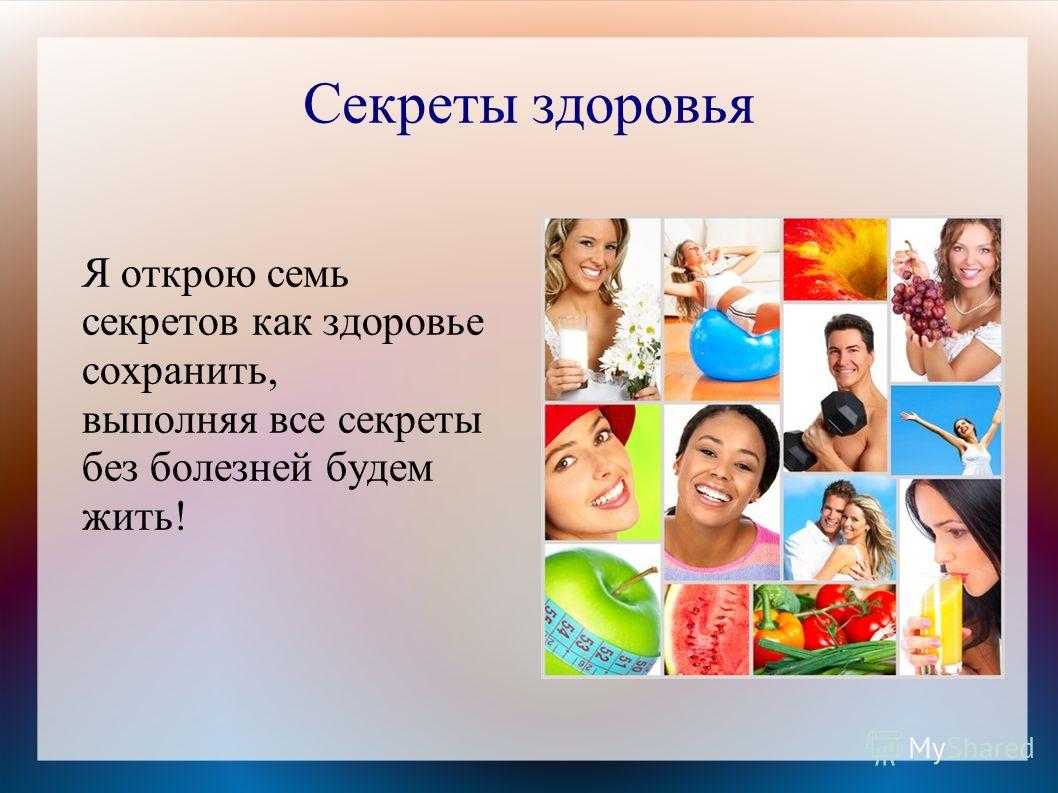 Секреты здоровья

Я открою семь секретов как здоровье сохранить, выполняя все секреты без болезней будем жить!

MyShared